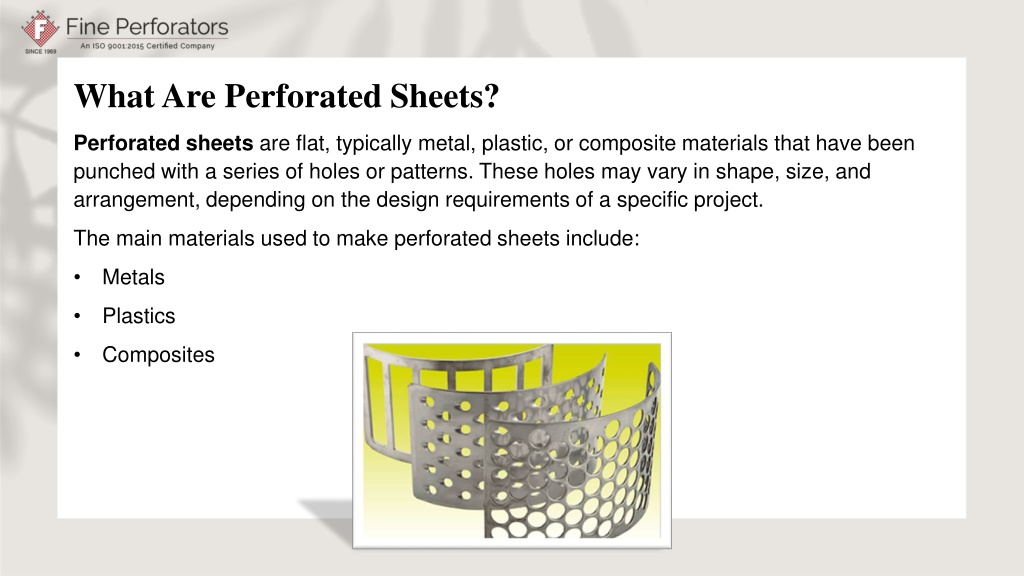 F
SINCE 1969
Fine Perforators
An ISO 9001:2015 Certified Company

What Are Perforated Sheets?

Perforated sheets are flat, typically metal, plastic, or composite materials that have been punched with a series of holes or patterns. These holes may vary in shape, size, and arrangement, depending on the design requirements of a specific project.

The main materials used to make perforated sheets include:

• Metals
• Plastics
• Composites